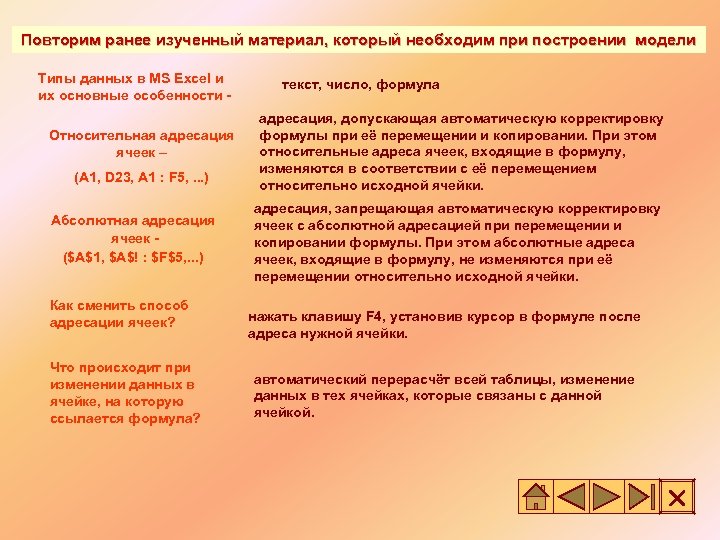 Повторим ранее изученный материал, который необходим при построении модели

Типы данных в MS Excel и их основные особенности -

текст, число, формула

Относительная адресация ячеек –

(A1, D23, A1 : F5, ...)

адресация, допускающая автоматическую корректировку формулы при её перемещении и копировании. При этом относительные адреса ячеек, входящие в формулу, изменяются в соответствии с её перемещением относительно исходной ячейки.

Абсолютная адресация ячеек -

($A$1, $A$! : $F$5,...)

адресация, запрещающая автоматическую корректировку ячеек с абсолютной адресацией при перемещении и копировании формулы. При этом абсолютные адреса ячеек, входящие в формулу, не изменяются при её перемещении относительно исходной ячейки.

Как сменить способ адресации ячеек?

нажать клавишу F4, установив курсор в формуле после адреса нужной ячейки.

Что происходит при изменении данных в ячейке, на которую ссылается формула?

автоматический перерасчёт всей таблицы, изменение данных в тех ячейках, которые связаны с данной ячейкой.